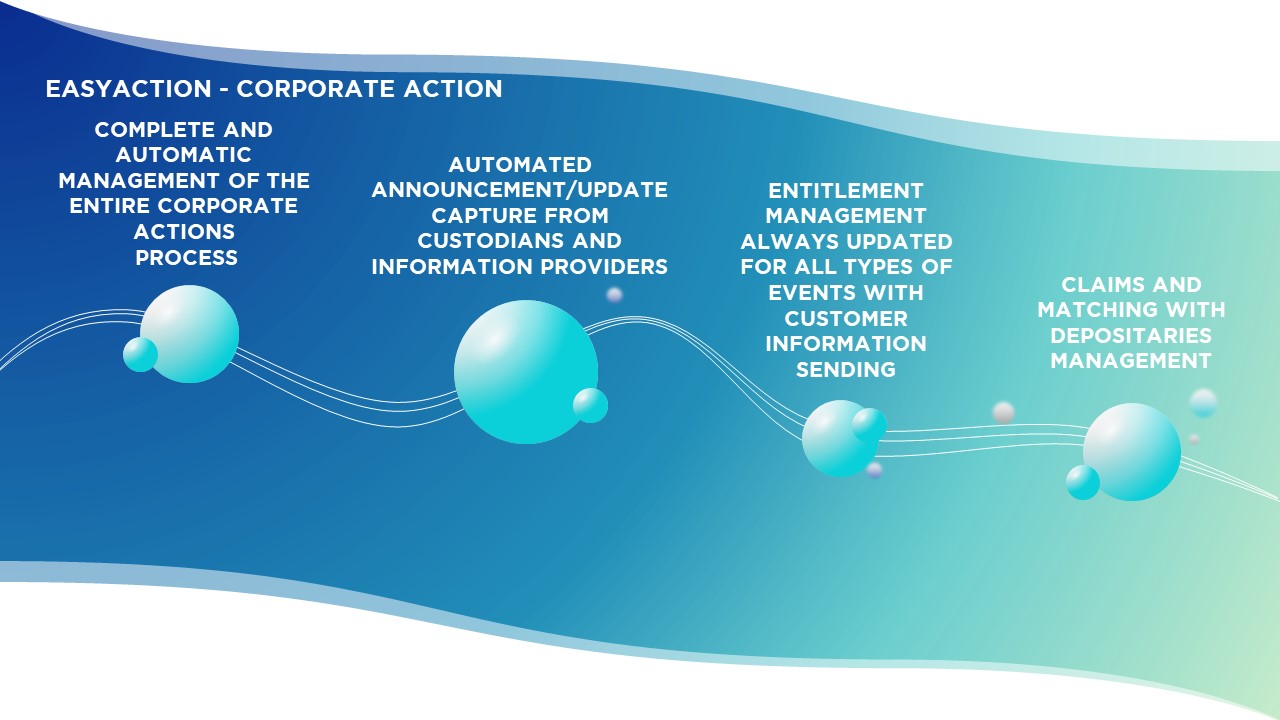 EASYACTION - CORPORATE ACTION

COMPLETE AND AUTOMATIC MANAGEMENT OF THE ENTIRE CORPORATE ACTIONS PROCESS

AUTOMATED ANNOUNCEMENT/UPDATE CAPTURE FROM CUSTODIANS AND INFORMATION PROVIDERS

ENTITLEMENT MANAGEMENT ALWAYS UPDATED FOR ALL TYPES OF EVENTS WITH CUSTOMER INFORMATION SENDING

CLAIMS AND MATCHING WITH DEPOSITARIES MANAGEMENT